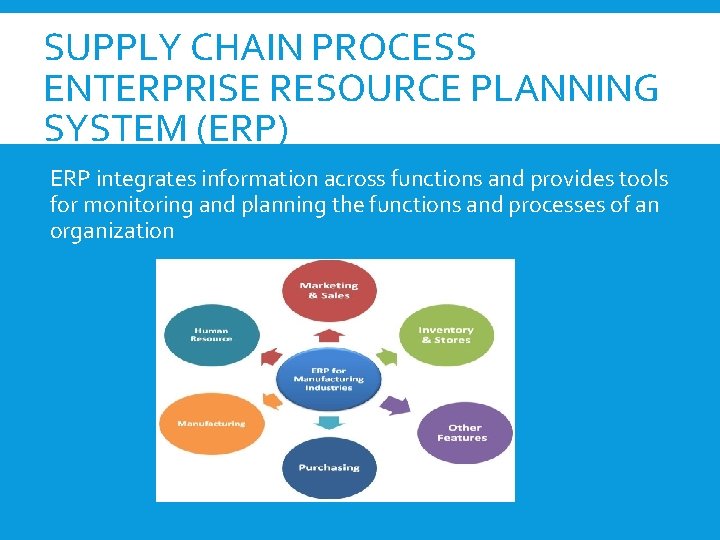 SUPPLY CHAIN PROCESS
ENTERPRISE RESOURCE PLANNING SYSTEM (ERP)

ERP integrates information across functions and provides tools for monitoring and planning the functions and processes of an organization

Marketing & Sales

Human Resource

Inventory & Stores

ERP for Manufacturing Industries

Manufacturing

Other Features

Purchasing